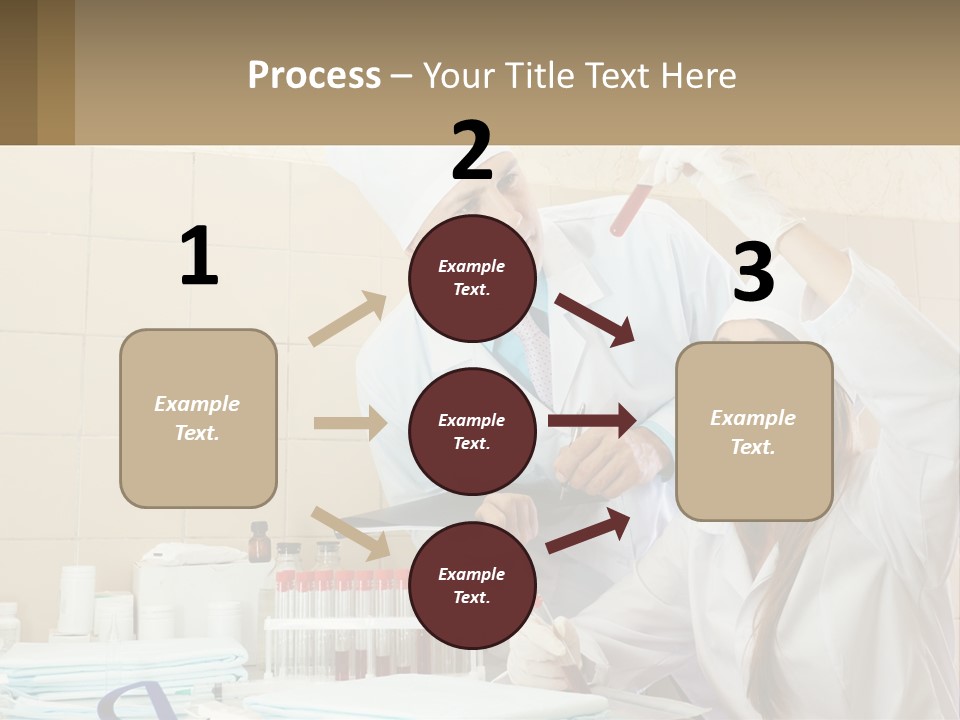 Process – Your Title Text Here

1

Example Text.

2

Example Text.

Example Text.

Example Text.

3

Example Text.